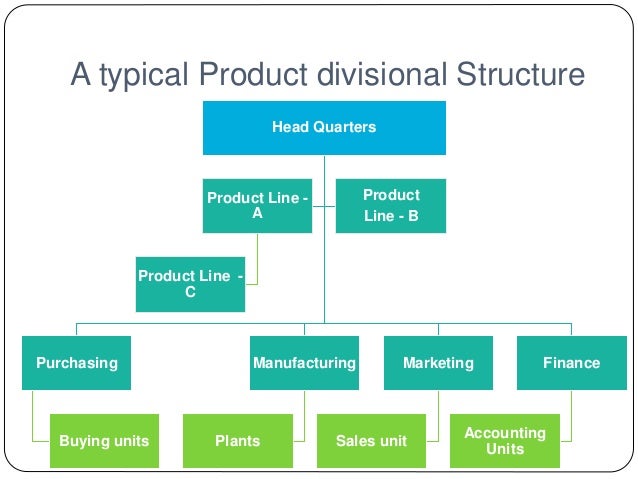 A typical Product divisional Structure

Head Quarters

Product Line - A

Product Line - B

Product Line - C

Purchasing

Manufacturing

Marketing

Finance

Buying units

Plants

Sales unit

Accounting Units